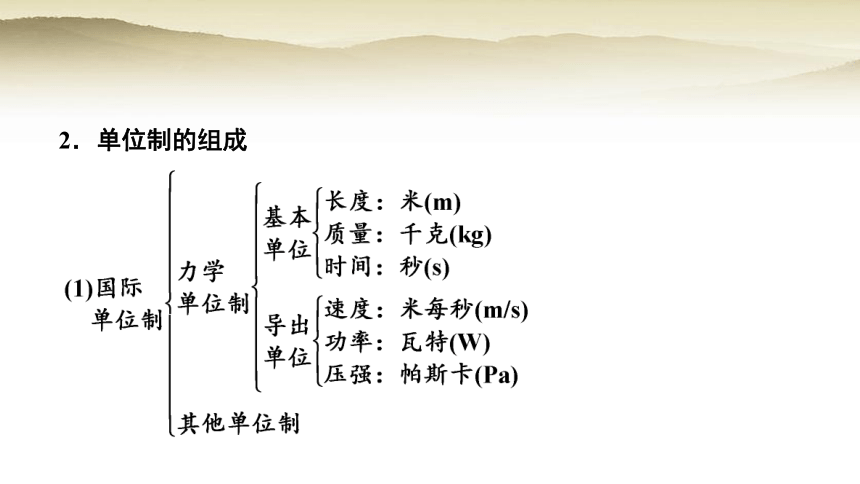 2．单位制的组成

(1)国际单位制

力学单位制

基本单位

长度：米(m)

质量：千克(kg)

时间：秒(s)

导出单位

速度：米每秒(m/s)

功率：瓦特(W)

压强：帕斯卡(Pa)

其他单位制